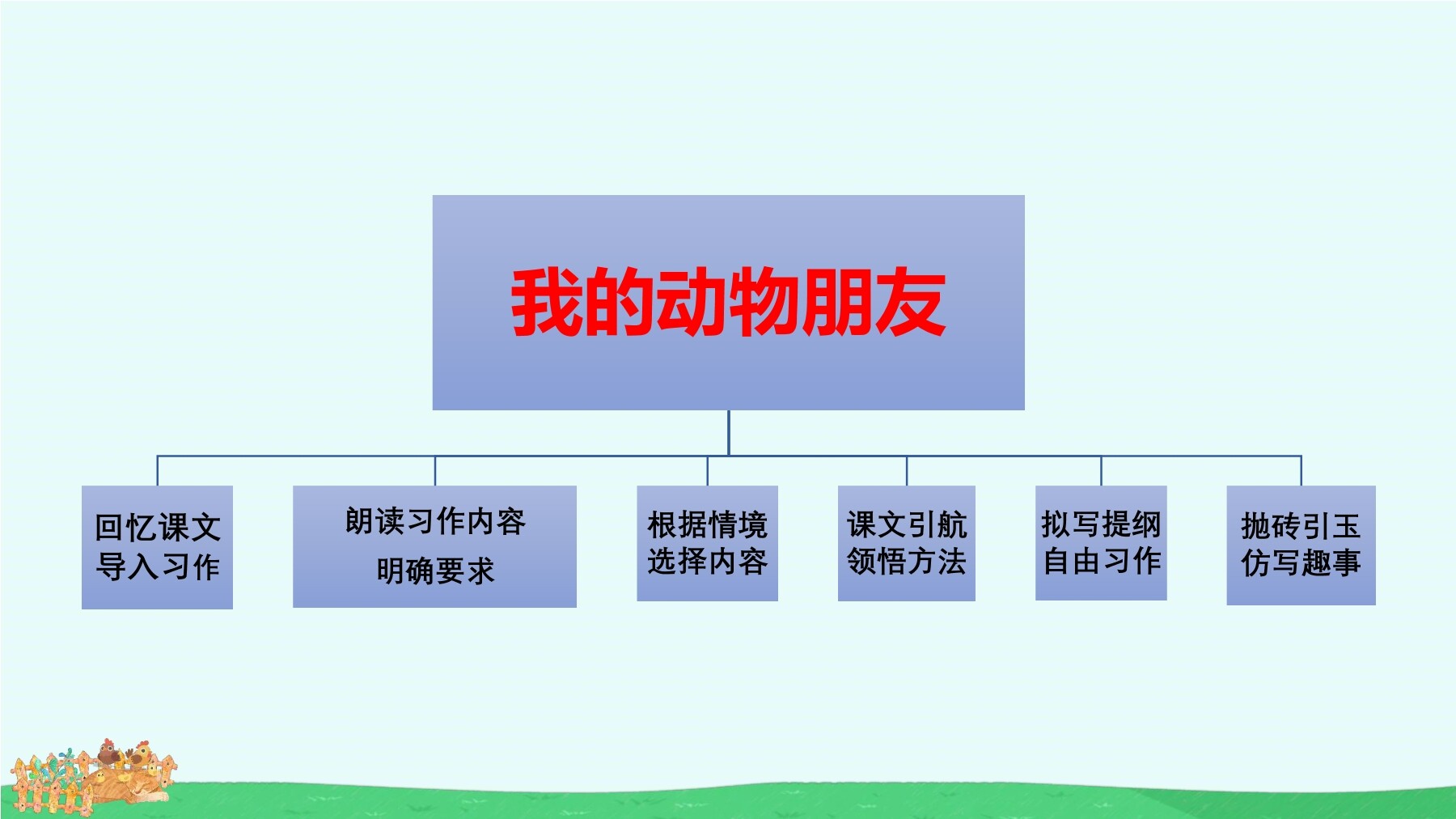 我的动物朋友

回忆课文
导入习作

朗读习作内容
明确要求

根据情境
选择内容

课文引航
领悟方法

拟写提纲
自由习作

抛砖引玉
仿写趣事